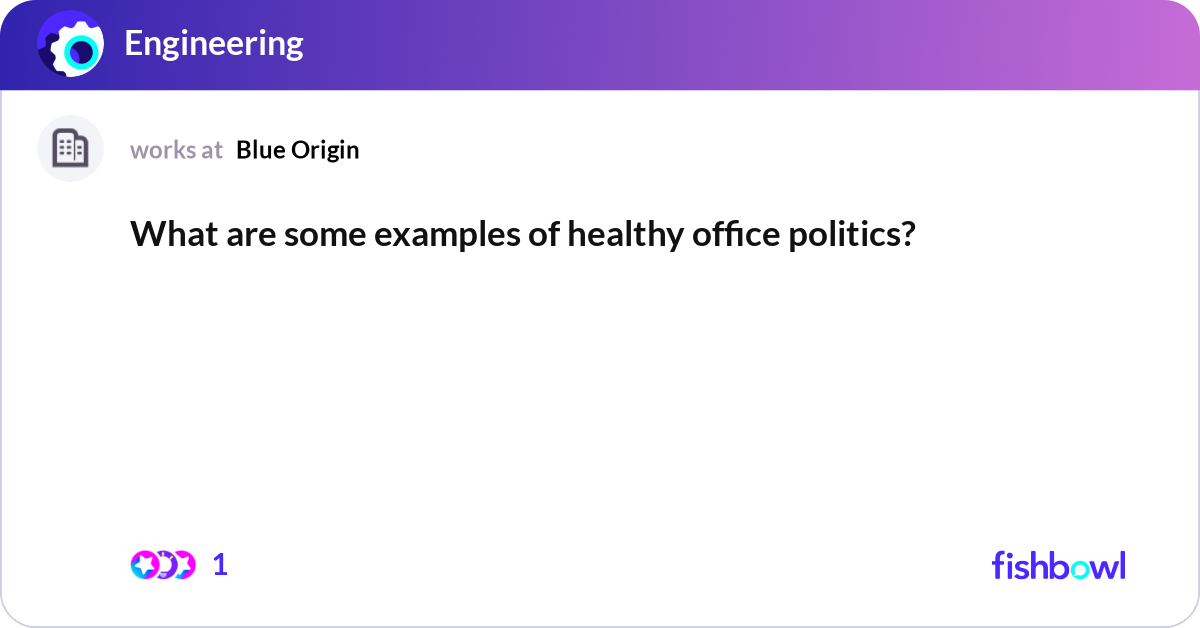 Engineering

works at Blue Origin

What are some examples of healthy office politics?

1

fishbowl